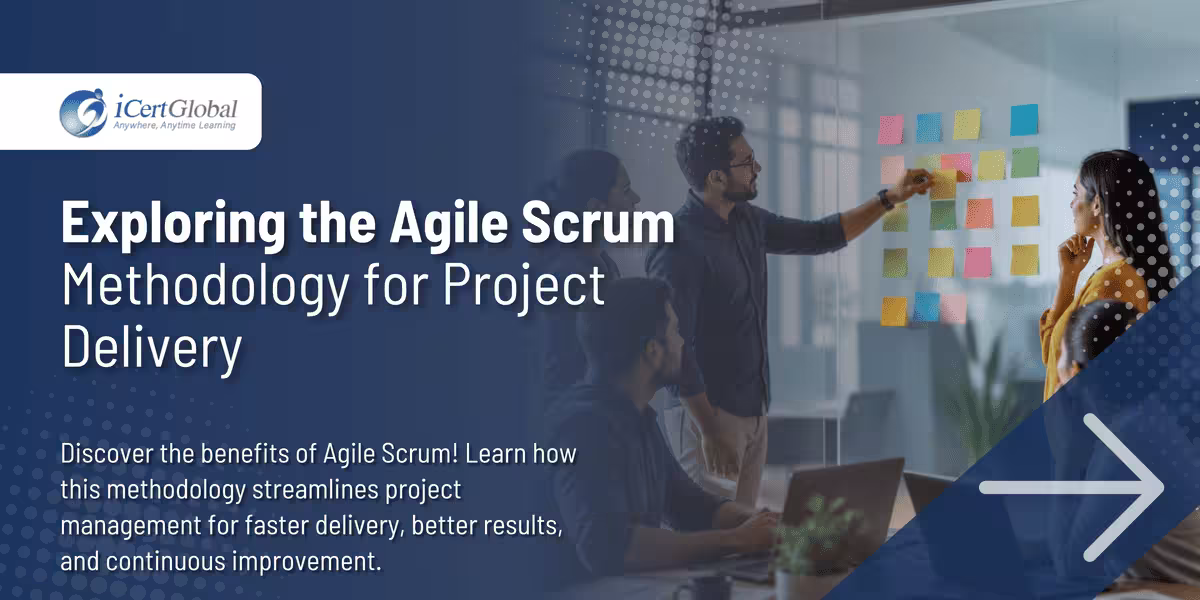 iCertGlobal
Anywhere, Anytime Learning

Exploring the Agile Scrum Methodology for Project Delivery

Discover the benefits of Agile Scrum! Learn how this methodology streamlines project management for faster delivery, better results, and continuous improvement.